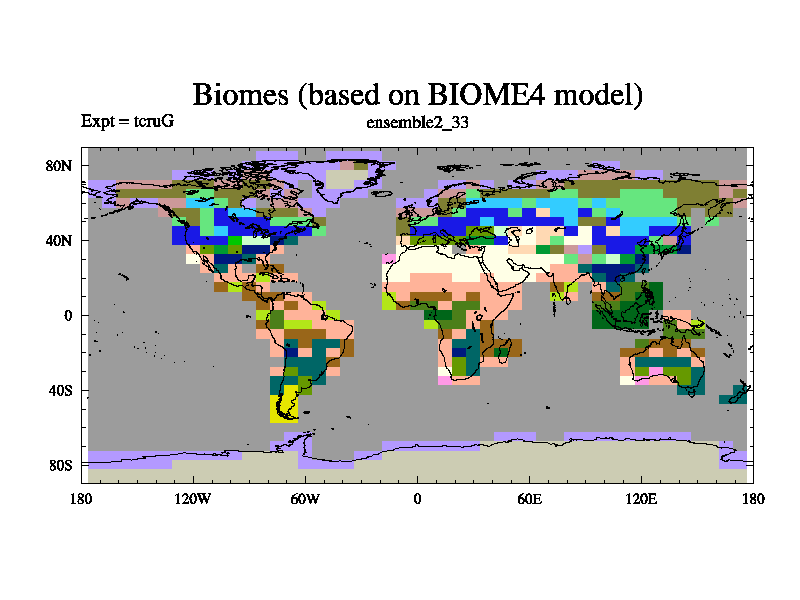 Biomes (based on BIOME4 model)

Expt = tcruG

ensemble2_33

80N

40N

0

40S

80S

180

120W

60W

0

60E

120E

180